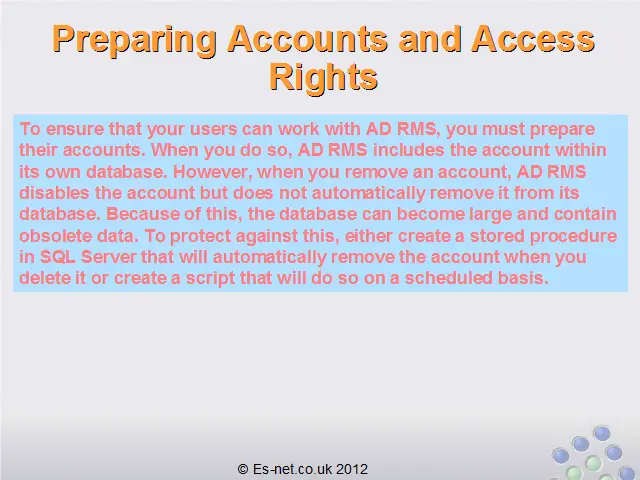 Preparing Accounts and Access Rights

To ensure that your users can work with AD RMS, you must prepare their accounts. When you do so, AD RMS includes the account within its own database. However, when you remove an account, AD RMS disables the account but does not automatically remove it from its database. Because of this, the database can become large and contain obsolete data. To protect against this, either create a stored procedure in SQL Server that will automatically remove the account when you delete it or create a script that will do so on a scheduled basis.

© Es-net.co.uk 2012